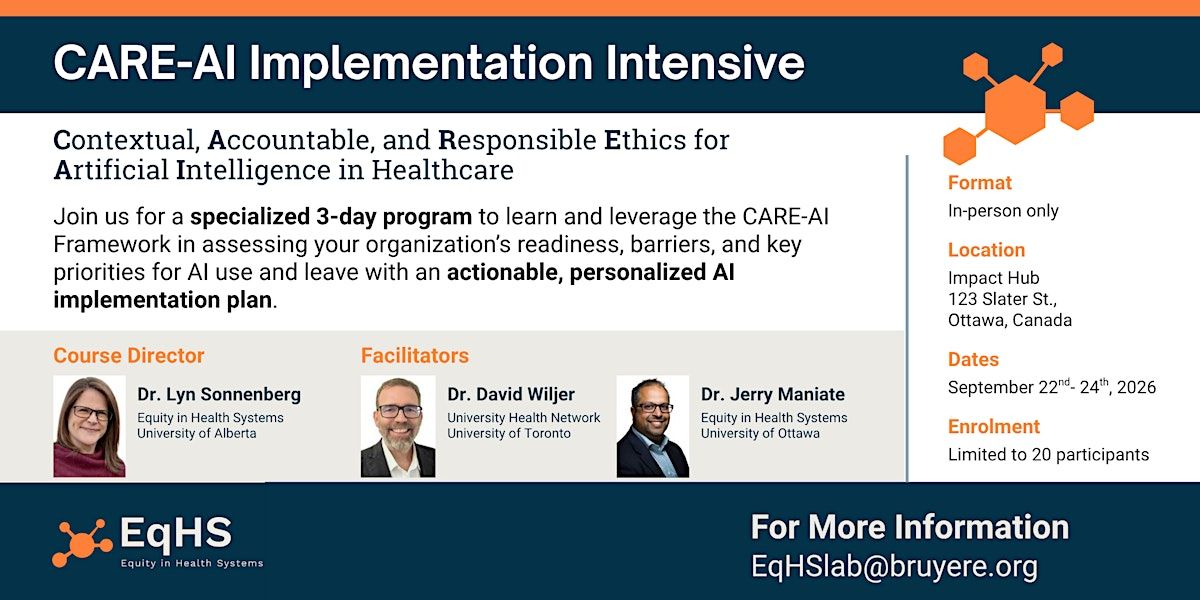 CARE-AI Implementation Intensive

Contextual, Accountable, and Responsible Ethics for Artificial Intelligence in Healthcare

Join us for a specialized 3-day program to learn and leverage the CARE-AI Framework in assessing your organization's readiness, barriers, and key priorities for AI use and leave with an actionable, personalized AI implementation plan.

Course Director

Dr. Lyn Sonnenberg
Equity in Health Systems
University of Alberta

Facilitators

Dr. David Wiljer
University Health Network
University of Toronto

Dr. Jerry Maniate
Equity in Health Systems
University of Ottawa

Format
In-person only

Location
Impact Hub
123 Slater St.,
Ottawa, Canada

Dates
September 22$^{nd}$- 24$^{th}$, 2026

Enrolment
Limited to 20 participants

EqHS
Equity in Health Systems

For More Information
EqHSlab@bruyere.org